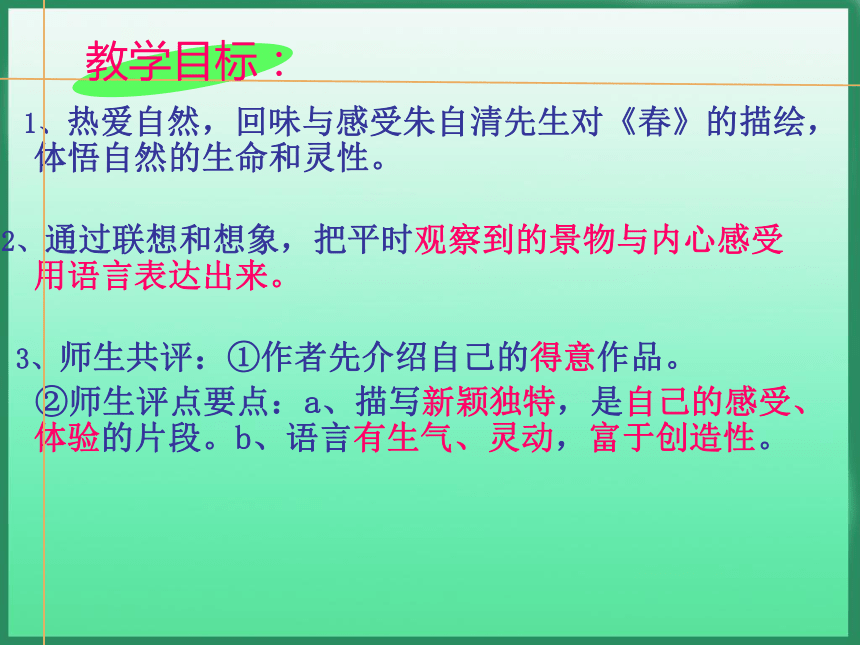 教学目标：

1、热爱自然，回味与感受朱自清先生对《春》的描绘，体悟自然的生命和灵性。

2、通过联想和想象，把平时观察到的景物与内心感受用语言表达出来。

3、师生共评：①作者先介绍自己的得意作品。

②师生评点要点：a、描写新颖独特，是自己的感受、体验的片段。b、语言有生气、灵动，富于创造性。